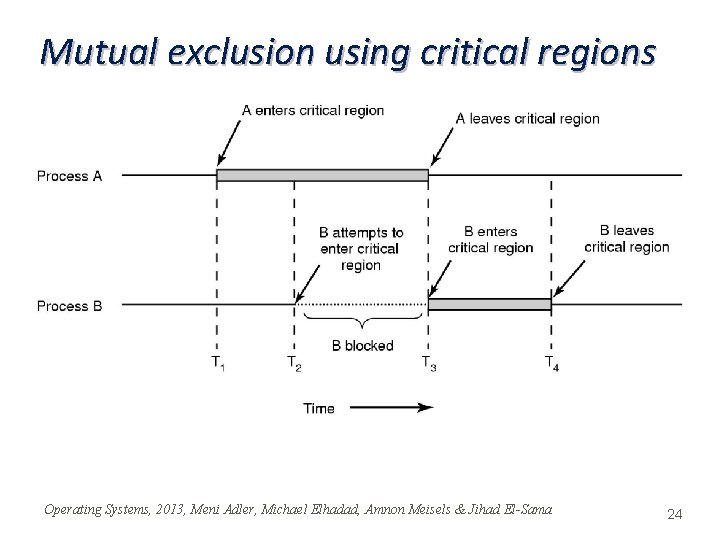 Mutual exclusion using critical regions

A enters critical region

A leaves critical region

Process A

B attempts to enter critical region

B enters critical region

B leaves critical region

Process B

B blocked

$T_1$ $T_2$ $T_3$ $T_4$

Time

Operating Systems, 2013, Meni Adler, Michael Elhadad, Amnon Meisels & Jihad El-Sana

24